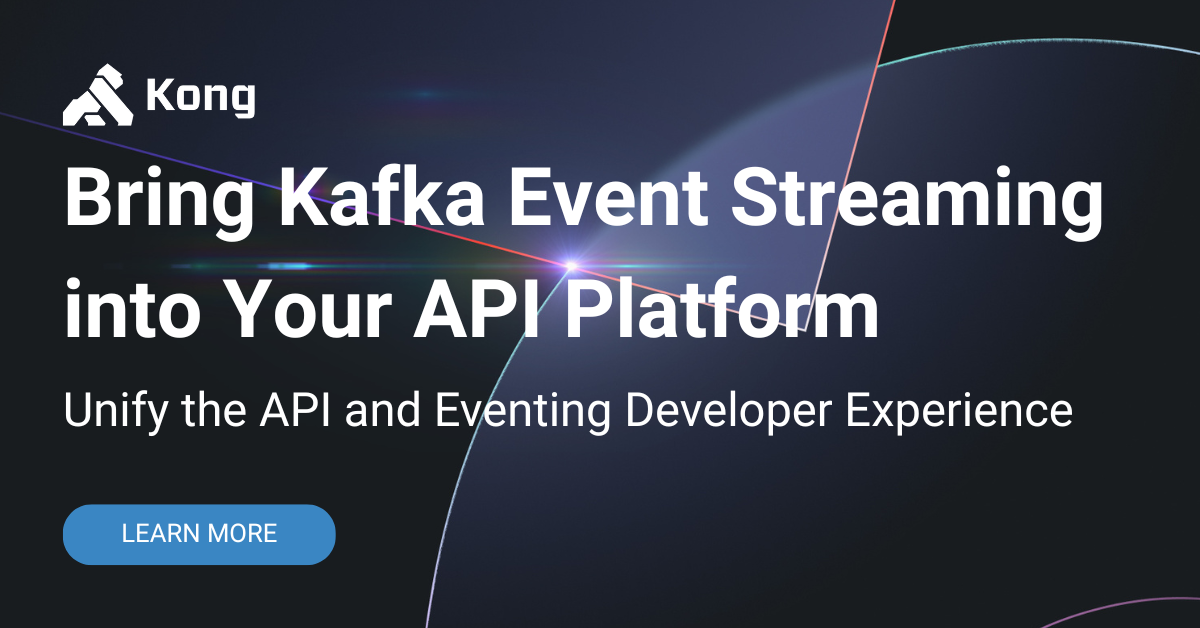 Kong

Bring Kafka Event Streaming into Your API Platform

Unify the API and Eventing Developer Experience

LEARN MORE